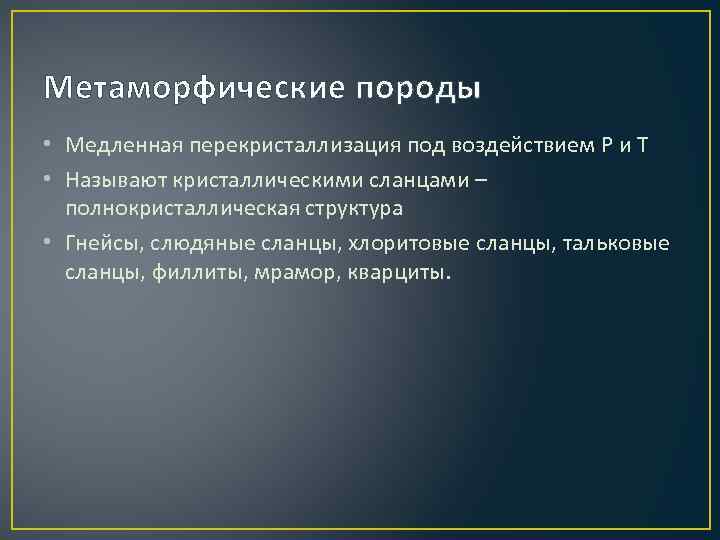 Метаморфические породы

• Медленная перекристаллизация под воздействием Р и Т
• Называют кристаллическими сланцами – полнокристаллическая структура
• Гнейсы, слюдяные сланцы, хлоритовые сланцы, тальковые сланцы, филлиты, мрамор, кварциты.